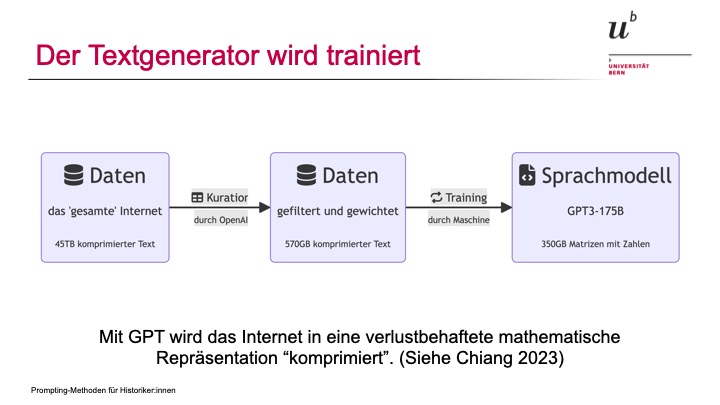 Der Textgenerator wird trainiert

$u^b$

b
UNIVERSITÄT
BERN

Daten

das 'gesamte' Internet

45TB komprimierter Text

Kuratior

durch OpenAI

Daten

gefiltert und gewichtet

570GB komprimierter Text

Training

durch Maschine

Sprachmodell

GPT3-175B

350GB Matrizen mit Zahlen

Mit GPT wird das Internet in eine verlustbehaftete mathematische Repräsentation “komprimiert”. (Siehe Chiang 2023)

Prompting-Methoden für Historiker:innen